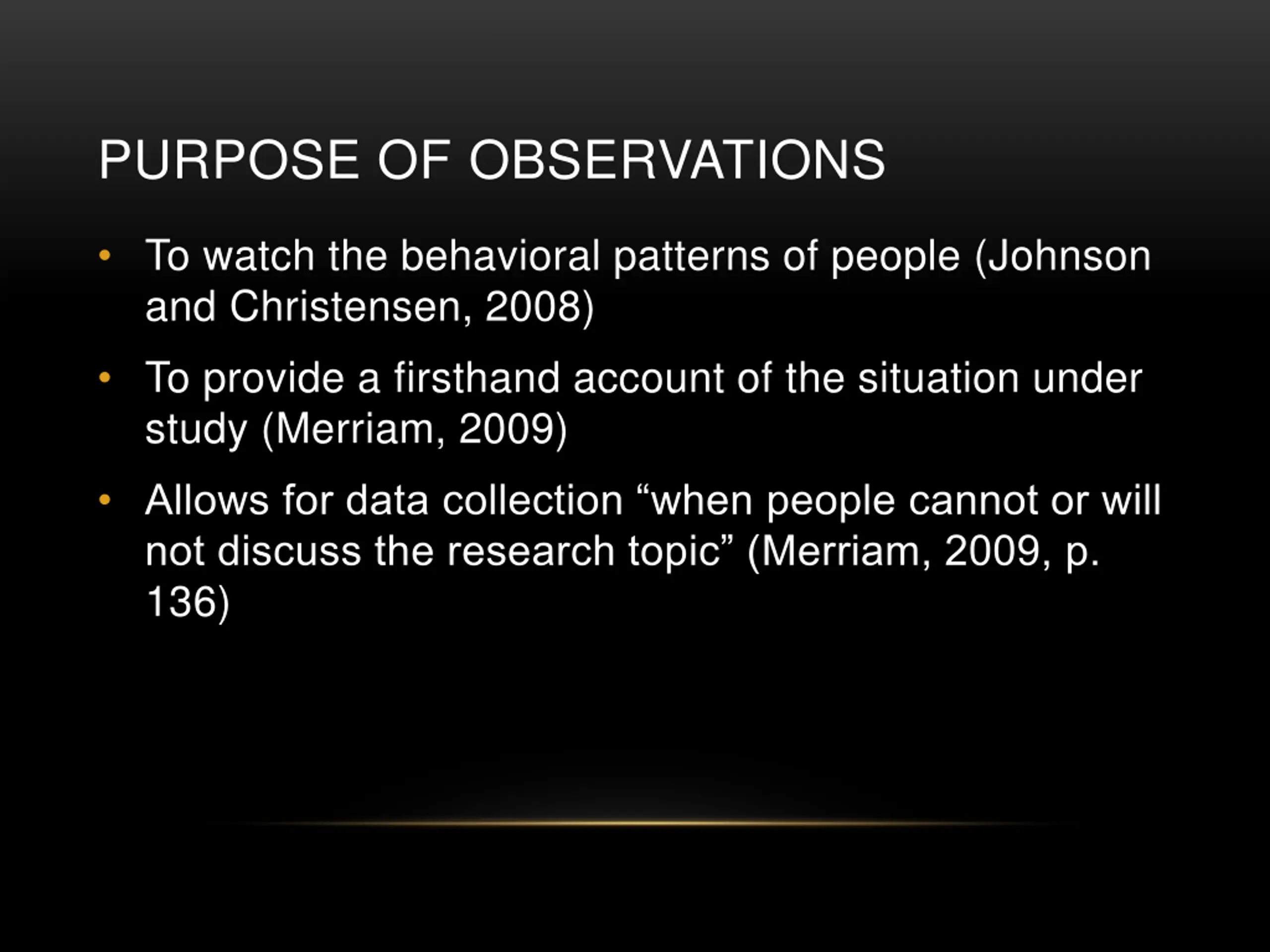 PURPOSE OF OBSERVATIONS

• To watch the behavioral patterns of people (Johnson and Christensen, 2008)

• To provide a firsthand account of the situation under study (Merriam, 2009)

• Allows for data collection “when people cannot or will not discuss the research topic” (Merriam, 2009, p. 136)